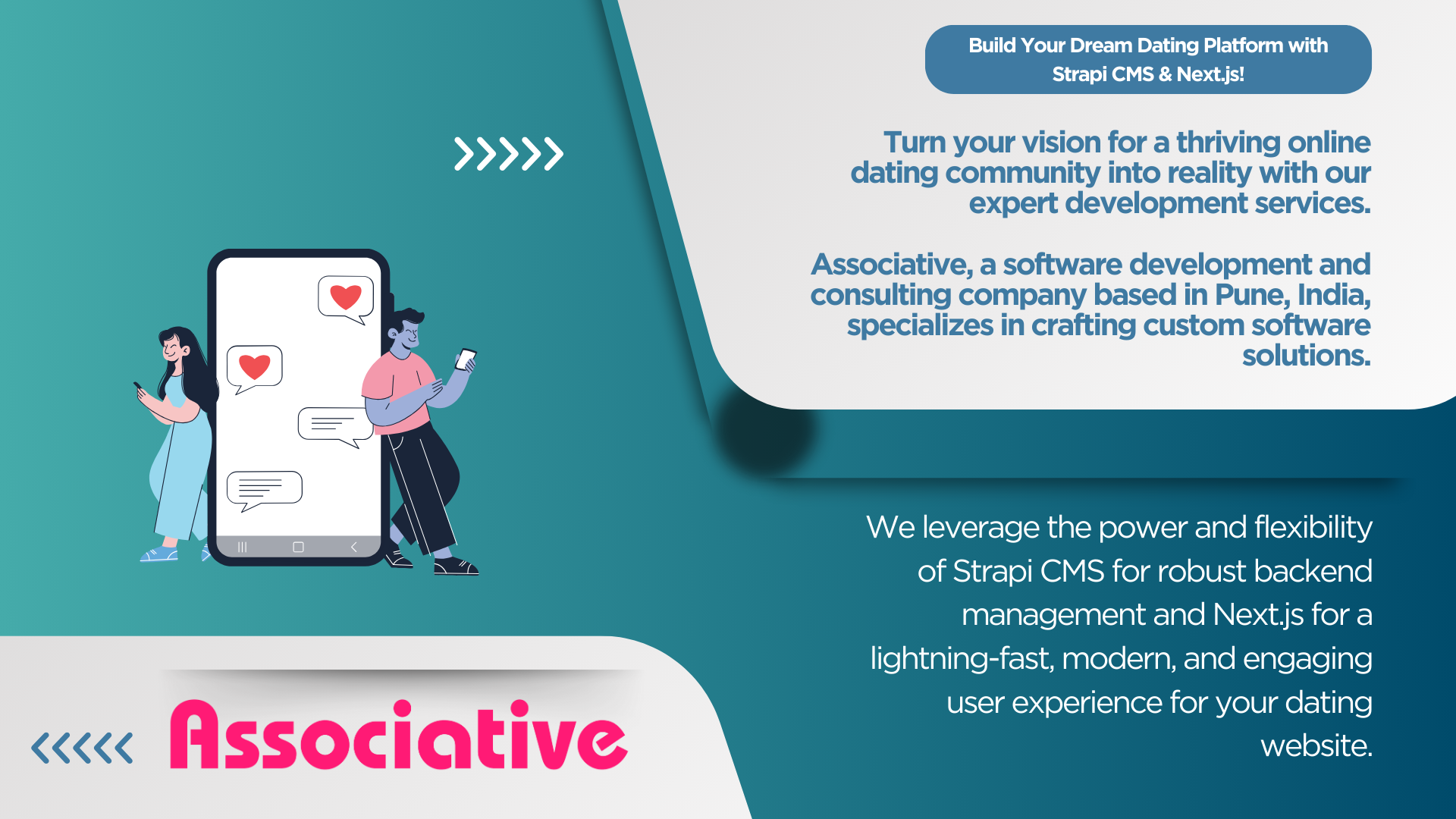 Build Your Dream Dating Platform with Strapi CMS & Next.js!

Turn your vision for a thriving online dating community into reality with our expert development services.

Associative, a software development and consulting company based in Pune, India, specializes in crafting custom software solutions.

We leverage the power and flexibility of Strapi CMS for robust backend management and Next.js for a lightning-fast, modern, and engaging user experience for your dating website.

Associative